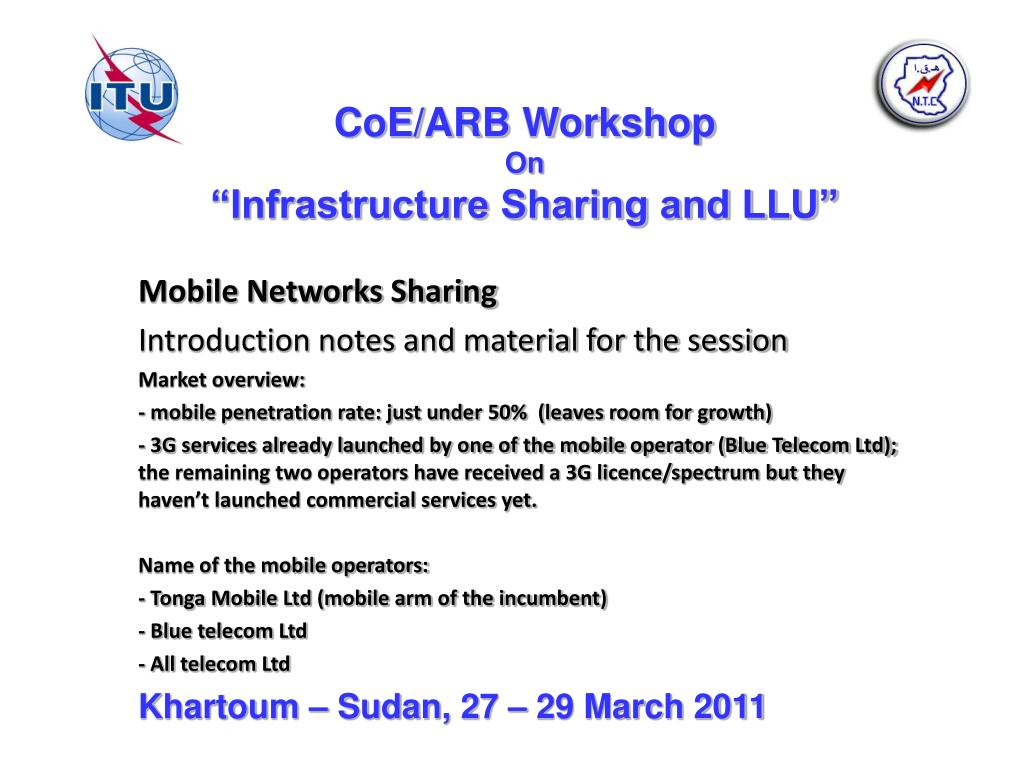 ITU

N.T.C

CoE/ARB Workshop
On
“Infrastructure Sharing and LLU”

Mobile Networks Sharing

Introduction notes and material for the session

Market overview:

- mobile penetration rate: just under 50% (leaves room for growth)

- 3G services already launched by one of the mobile operator (Blue Telecom Ltd); the remaining two operators have received a 3G licence/spectrum but they haven’t launched commercial services yet.

Name of the mobile operators:

- Tonga Mobile Ltd (mobile arm of the incumbent)

- Blue telecom Ltd

- All telecom Ltd

Khartoum – Sudan, 27 – 29 March 2011